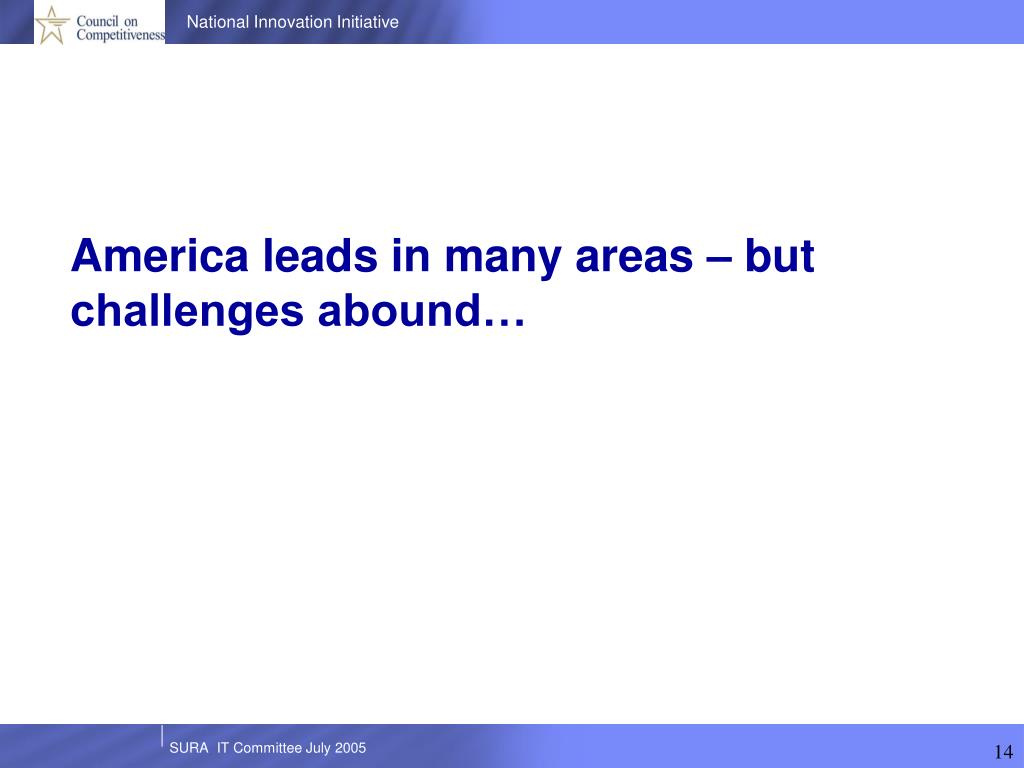 Council on Competitiveness

National Innovation Initiative

America leads in many areas – but challenges abound…

SURA IT Committee July 2005

14